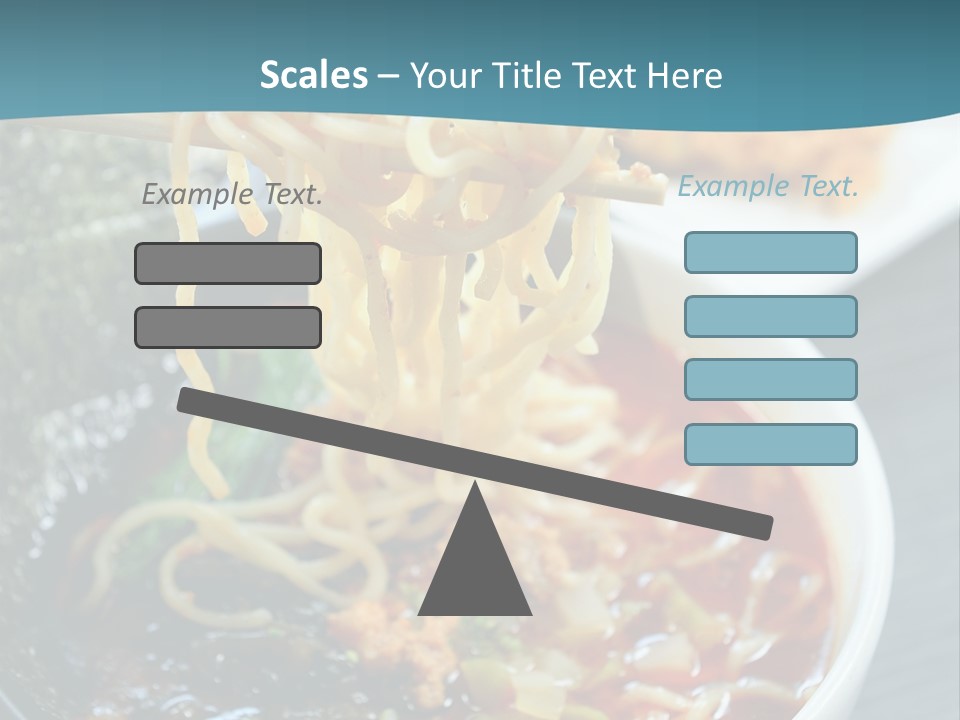 Scales – Your Title Text Here

Example Text.

Example Text.